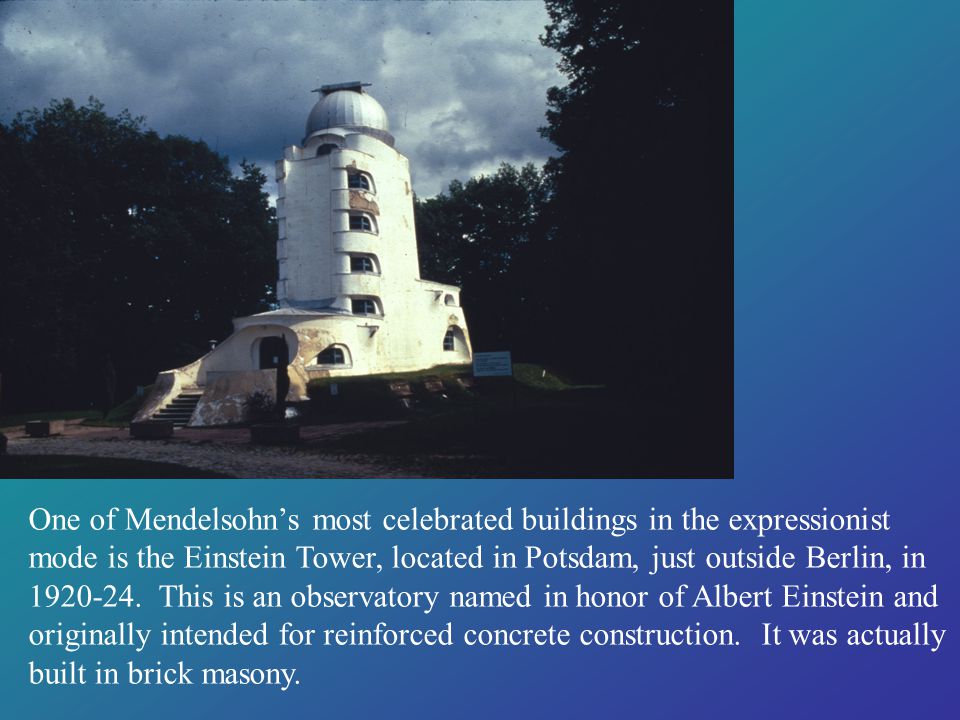 One of Mendelsohn’s most celebrated buildings in the expressionist mode is the Einstein Tower, located in Potsdam, just outside Berlin, in 1920-24. This is an observatory named in honor of Albert Einstein and originally intended for reinforced concrete construction. It was actually built in brick masony.